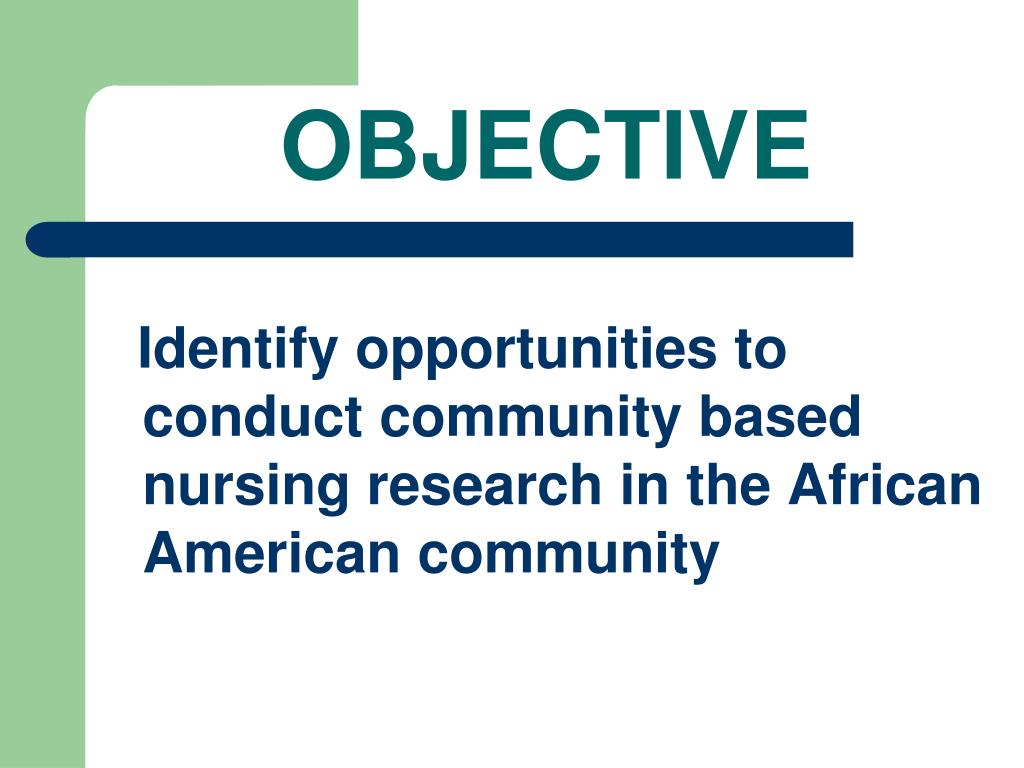 OBJECTIVE

Identify opportunities to conduct community based nursing research in the African American community